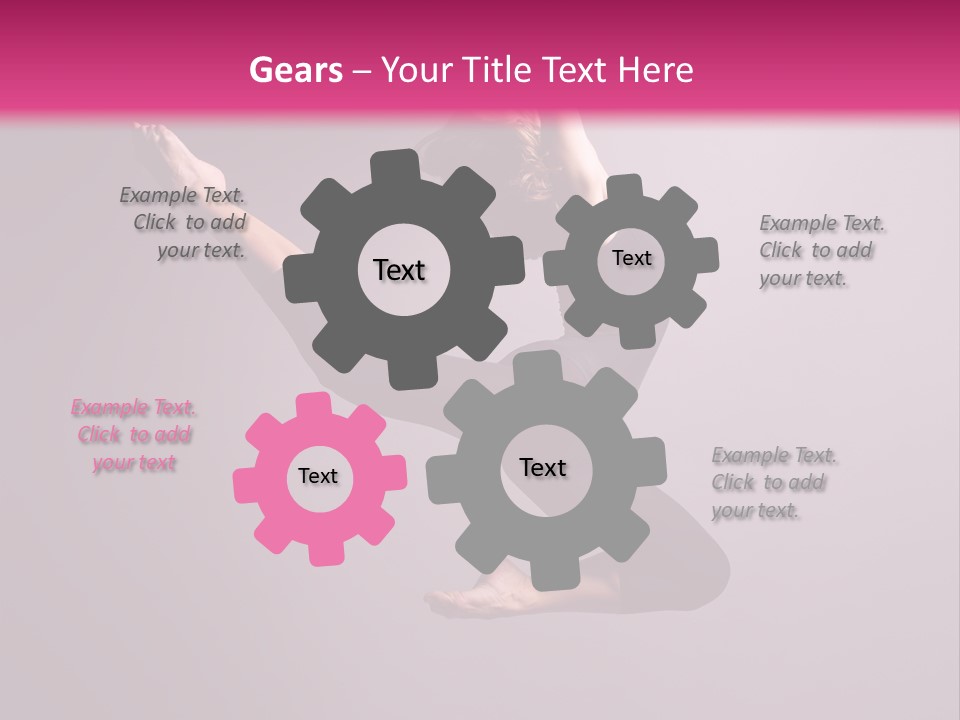 Gears – Your Title Text Here

Example Text. Click to add your text.

Text

Text

Example Text. Click to add your text.

Example Text. Click to add your text

Text

Text

Example Text. Click to add your text.